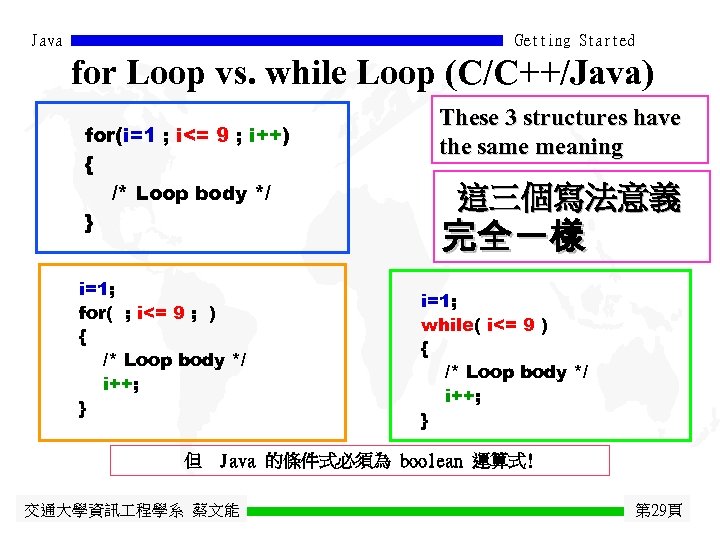 Java Getting Started

for Loop vs. while Loop (C/C++/Java)

for(i=1 ; i<= 9 ; i++)
{
/* Loop body */
}

These 3 structures have the same meaning

這三個寫法意義完全一樣

i=1;
for( ; i<= 9 ; )
{
/* Loop body */
i++;
}

i=1;
while( i<= 9 )
{
/* Loop body */
i++;
}

但 Java 的條件式必須為 boolean 運算式!

交通大學資訊工程學系 蔡文能 第29頁